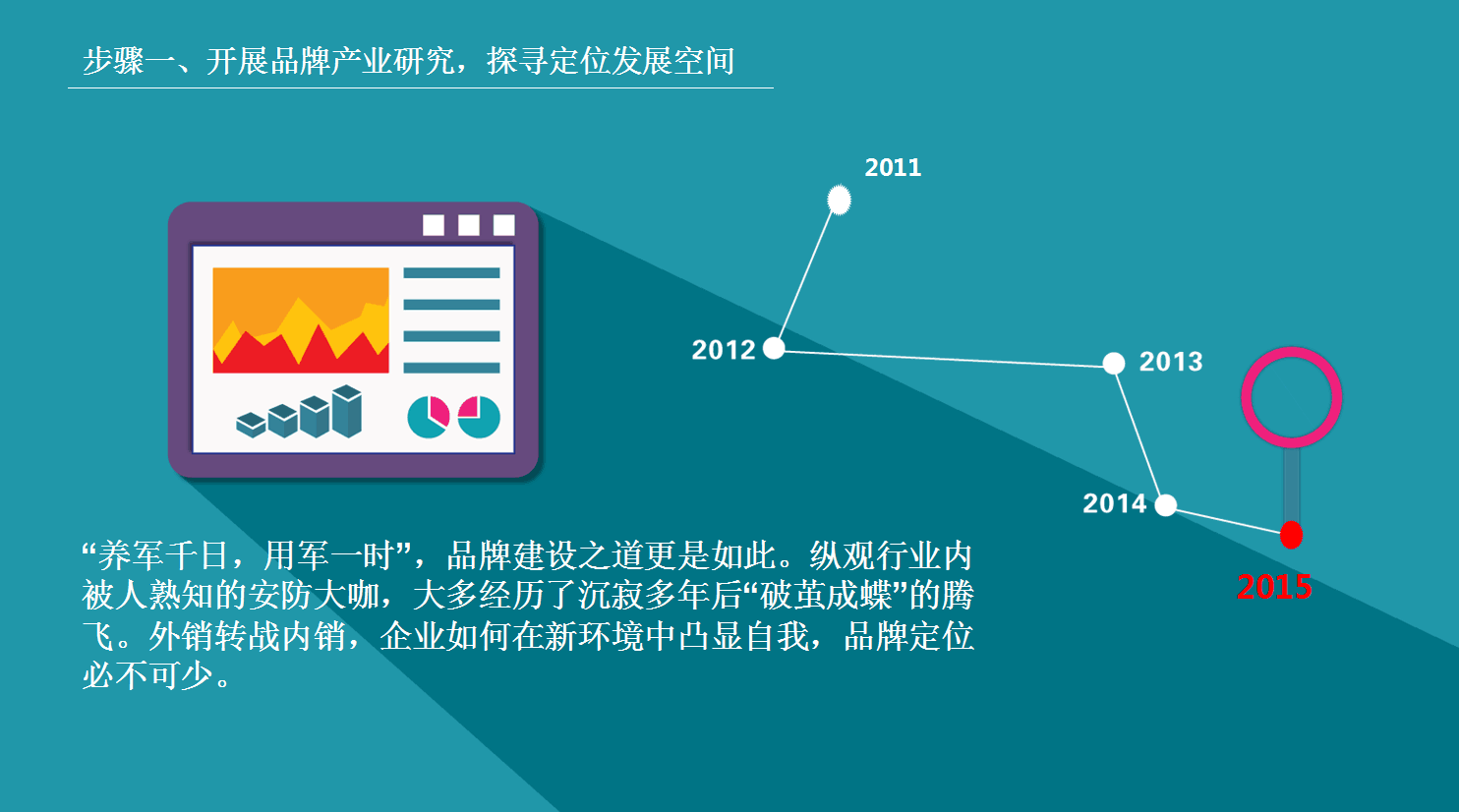 步骤一、开展品牌产业研究，探寻定位发展空间

2011

2012

2013

2014

2015

“养军千日，用军一时”，品牌建设之道更是如此。纵观行业内被人熟知的安防大咖，大多经历了沉寂多年后“破茧成蝶”的腾飞。外销转战内销，企业如何在新环境中凸显自我，品牌定位必不可少。